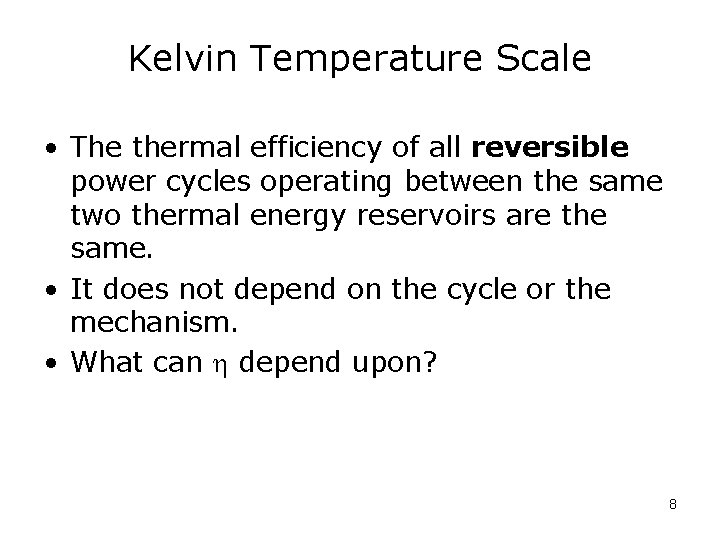 Kelvin Temperature Scale

• The thermal efficiency of all **reversible** power cycles operating between the same two thermal energy reservoirs are the same.

• It does not depend on the cycle or the mechanism.

• What can $\eta$ depend upon?

8